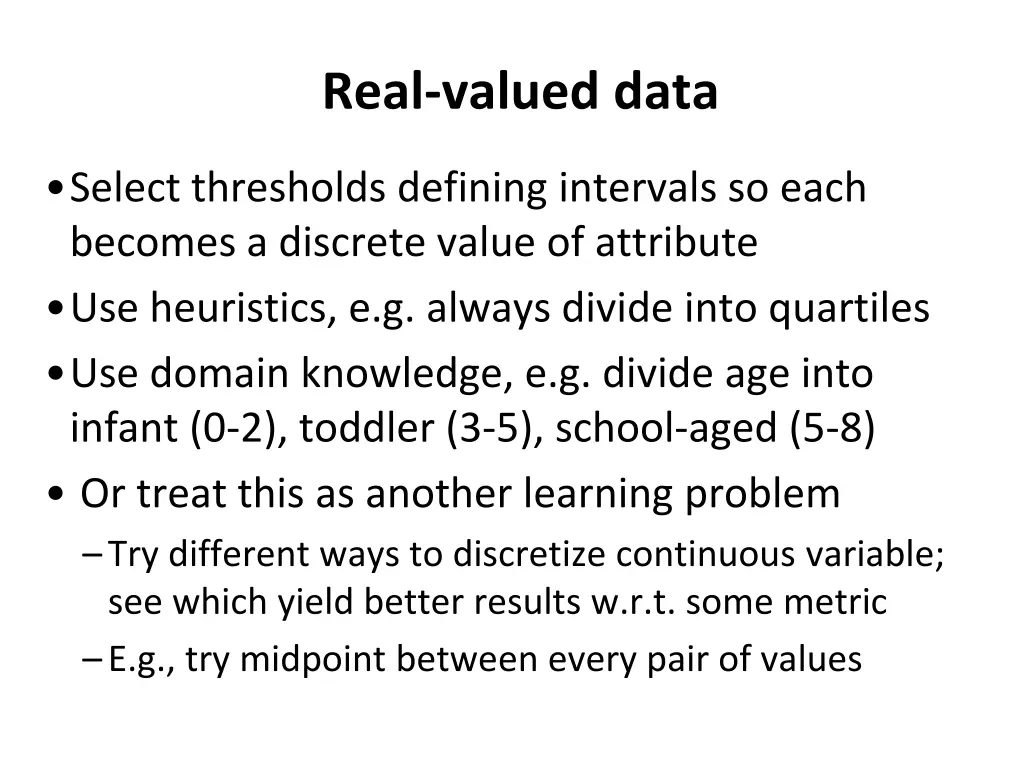 Real-valued data

• Select thresholds defining intervals so each becomes a discrete value of attribute
• Use heuristics, e.g. always divide into quartiles
• Use domain knowledge, e.g. divide age into infant (0-2), toddler (3-5), school-aged (5-8)
• Or treat this as another learning problem
– Try different ways to discretize continuous variable; see which yield better results w.r.t. some metric
– E.g., try midpoint between every pair of values